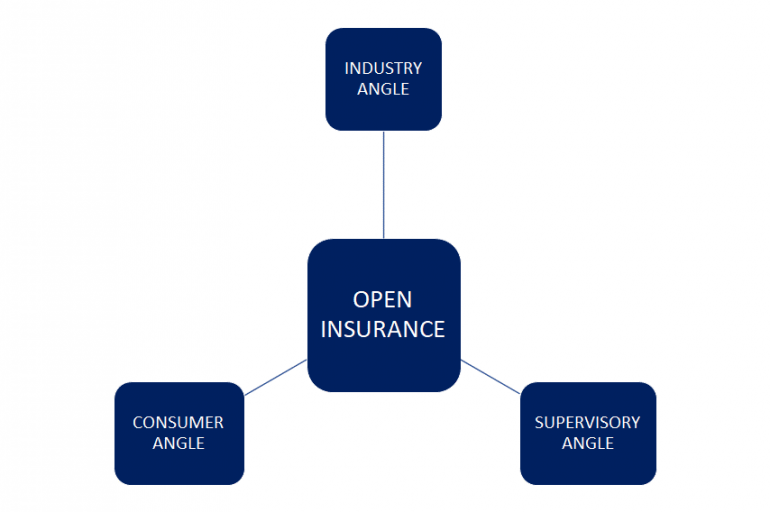 INDUSTRY ANGLE

OPEN INSURANCE

CONSUMER ANGLE

SUPERVISORY ANGLE